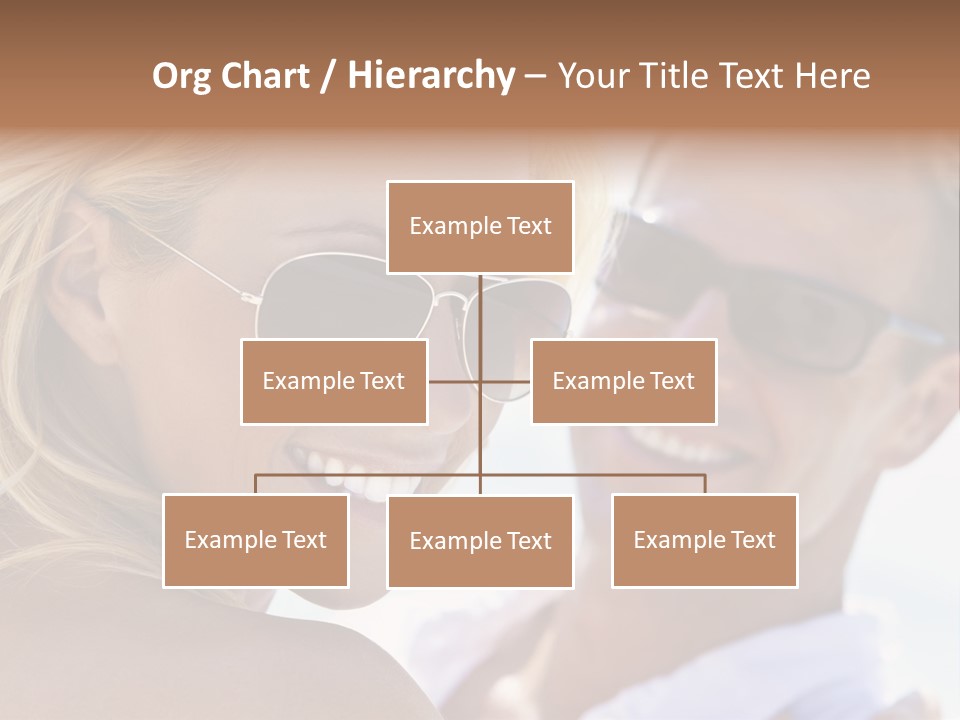 Org Chart / Hierarchy – Your Title Text Here

Example Text

Example Text

Example Text

Example Text

Example Text

Example Text